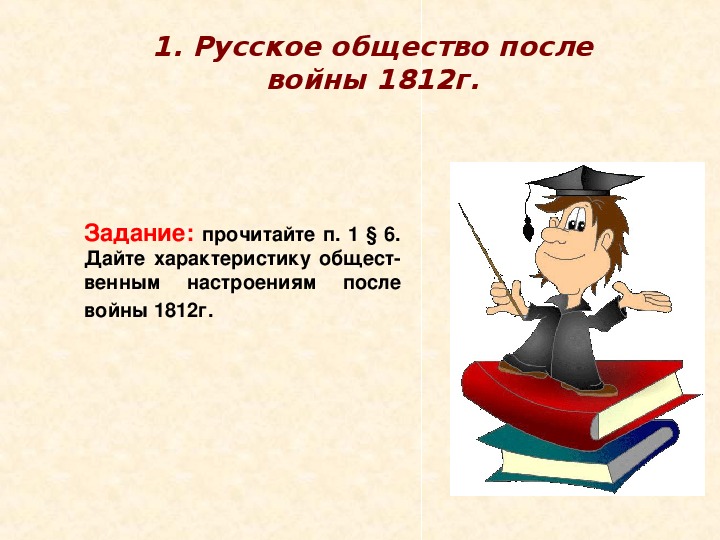 1. Русское общество после войны 1812г.

Задание: прочитайте п. 1 § 6. Дайте характеристику общественным настроениям после войны 1812г.